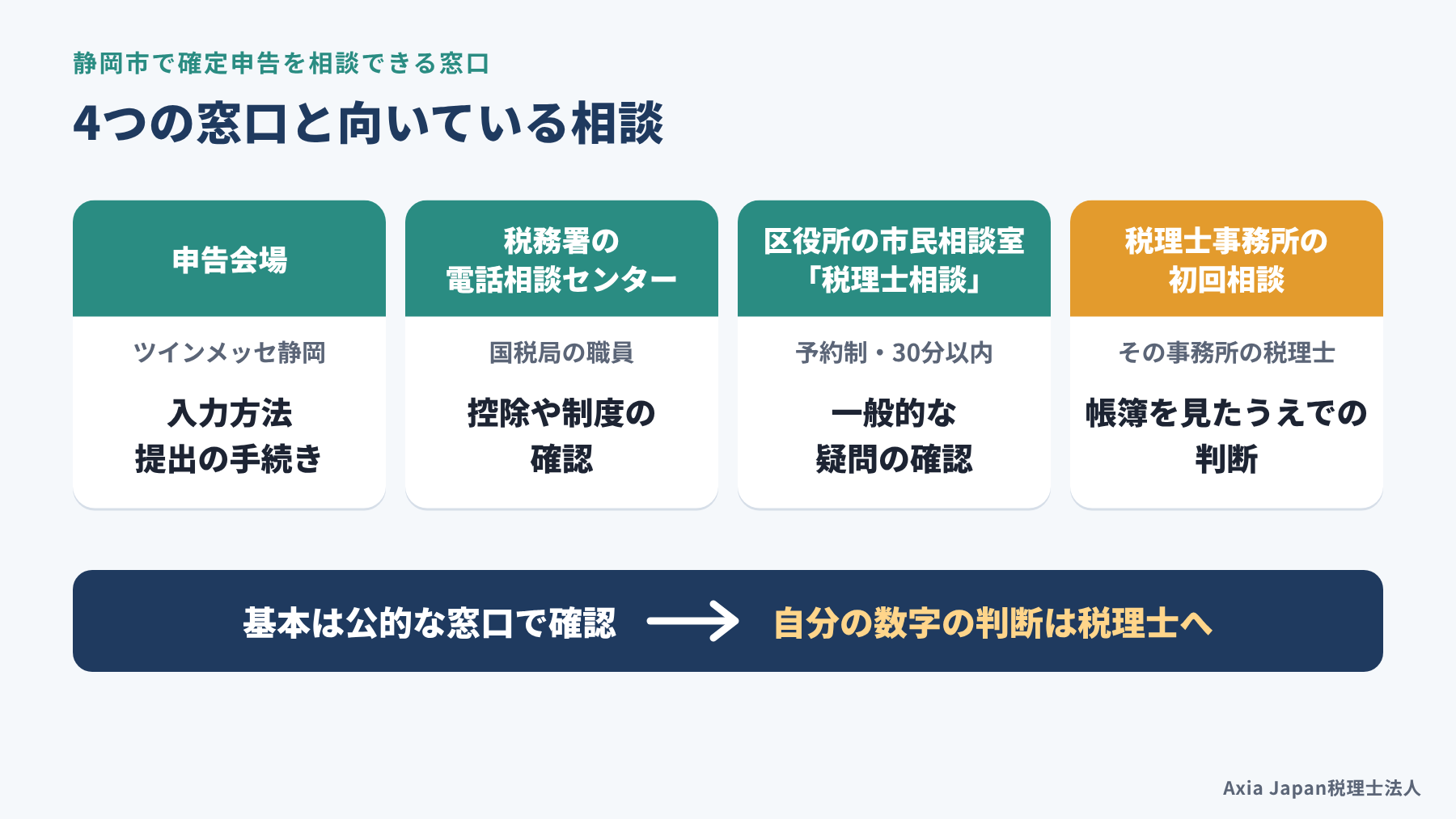 静岡市で確定申告を相談できる窓口

4つの窓口と向いている相談

申告会場

ツインメッセ静岡

入力方法
提出の手続き

税務署の
電話相談センター

国税局の職員

控除や制度の
確認

区役所の市民相談室
「税理士相談」

予約制・30分以内

一般的な
疑問の確認

税理士事務所の
初回相談

その事務所の税理士

帳簿を見たうえでの
判断

基本は公的な窓口で確認 → 自分の数字の判断は税理士へ

Axia Japan税理士法人